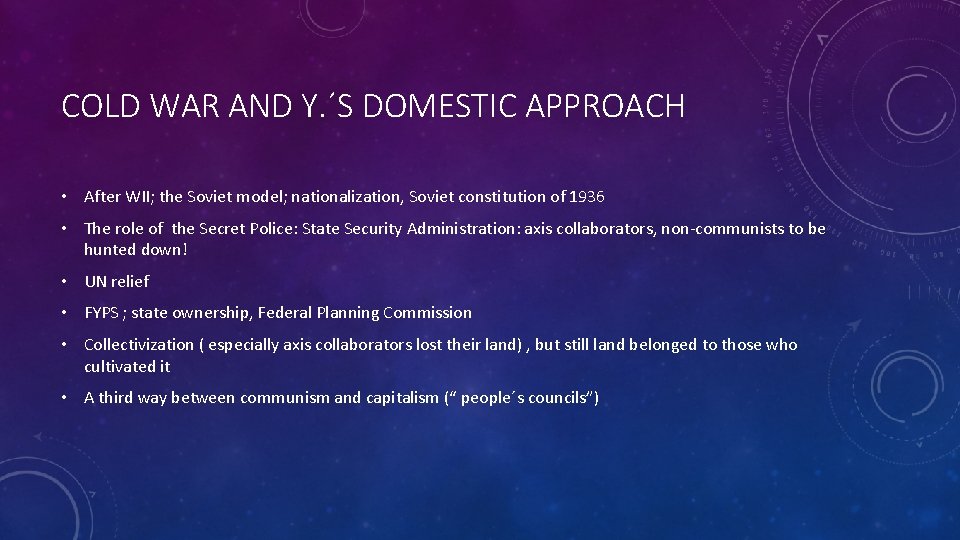 COLD WAR AND Y.´S DOMESTIC APPROACH

• After WII; the Soviet model; nationalization, Soviet constitution of 1936

• The role of the Secret Police: State Security Administration: axis collaborators, non-communists to be hunted down!

• UN relief

• FYPS ; state ownership, Federal Planning Commission

• Collectivization ( especially axis collaborators lost their land) , but still land belonged to those who cultivated it

• A third way between communism and capitalism (“ people´s councils”)